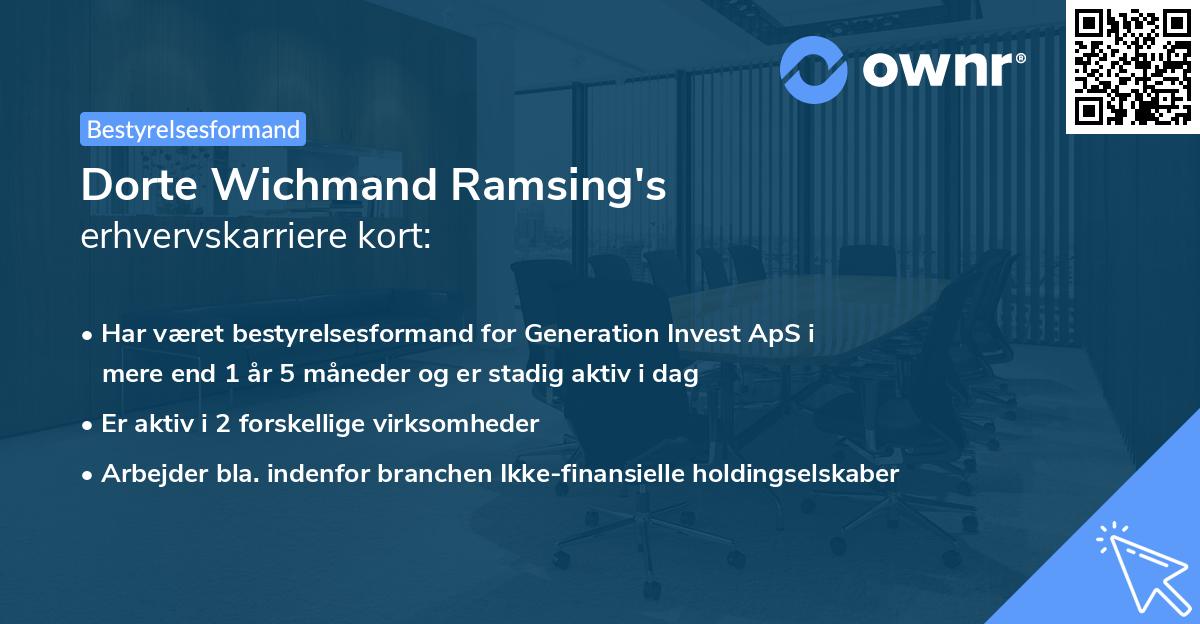 ownr®

Bestyrelsesformand

Dorte Wichmand Ramsing's erhvervskarriere kort:

• Har været bestyrelsesformand for Generation Invest ApS i mere end 1 år 5 måneder og er stadig aktiv i dag

• Er aktiv i 2 forskellige virksomheder

• Arbejder bla. indenfor branchen Ikke-finansielle holdingselskaber